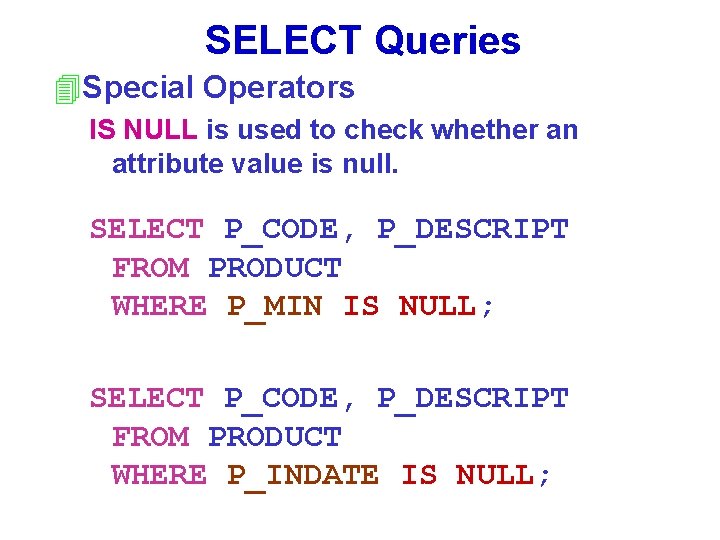 SELECT Queries

Special Operators

IS NULL is used to check whether an attribute value is null.

SELECT P_CODE, P_DESCRIPT
FROM PRODUCT
WHERE P_MIN IS NULL;

SELECT P_CODE, P_DESCRIPT
FROM PRODUCT
WHERE P_INDATE IS NULL;